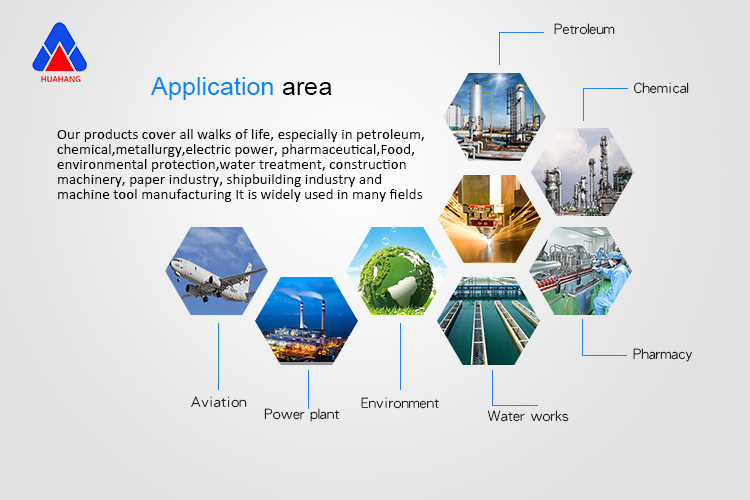 HUAHANG

Application area

Our products cover all walks of life, especially in petroleum, chemical,metallurgy,electric power, pharmaceutical,Food, environmental protection,water treatment, construction machinery, paper industry, shipbuilding industry and machine tool manufacturing It is widely used in many fields

Petroleum

Chemical

Pharmacy

Aviation

Power plant

Environment

Water works